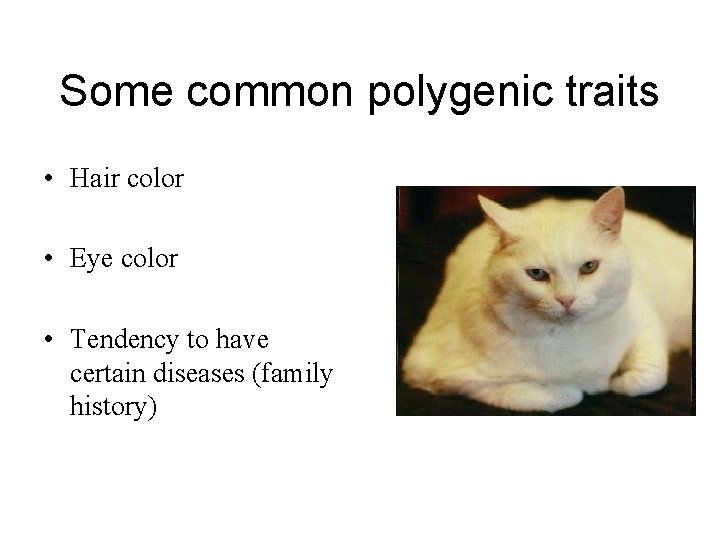 Some common polygenic traits

• Hair color

• Eye color

• Tendency to have certain diseases (family history)